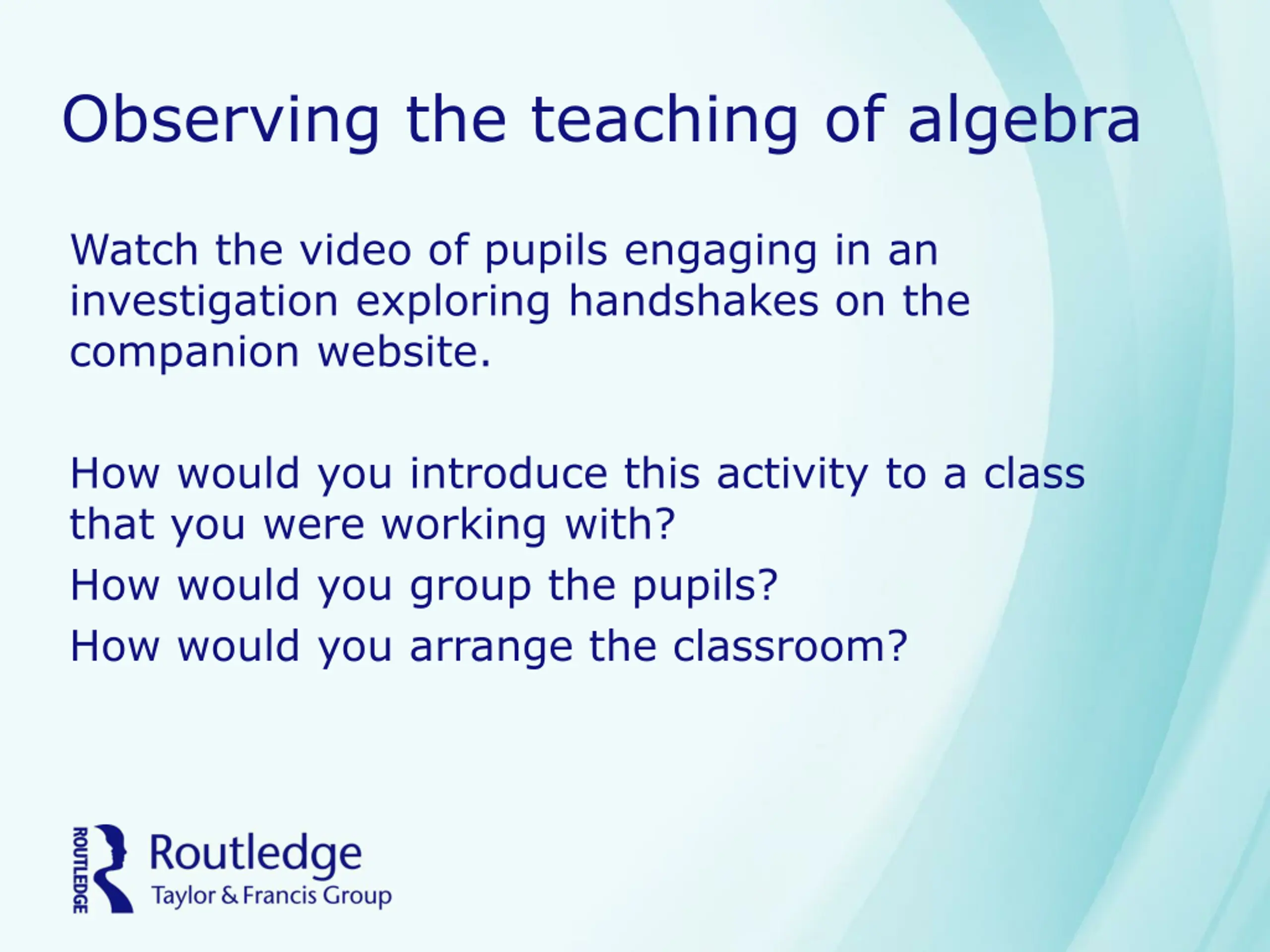 Observing the teaching of algebra

Watch the video of pupils engaging in an investigation exploring handshakes on the companion website.

How would you introduce this activity to a class that you were working with?

How would you group the pupils?

How would you arrange the classroom?

ROUTLEDGE Routledge Taylor & Francis Group